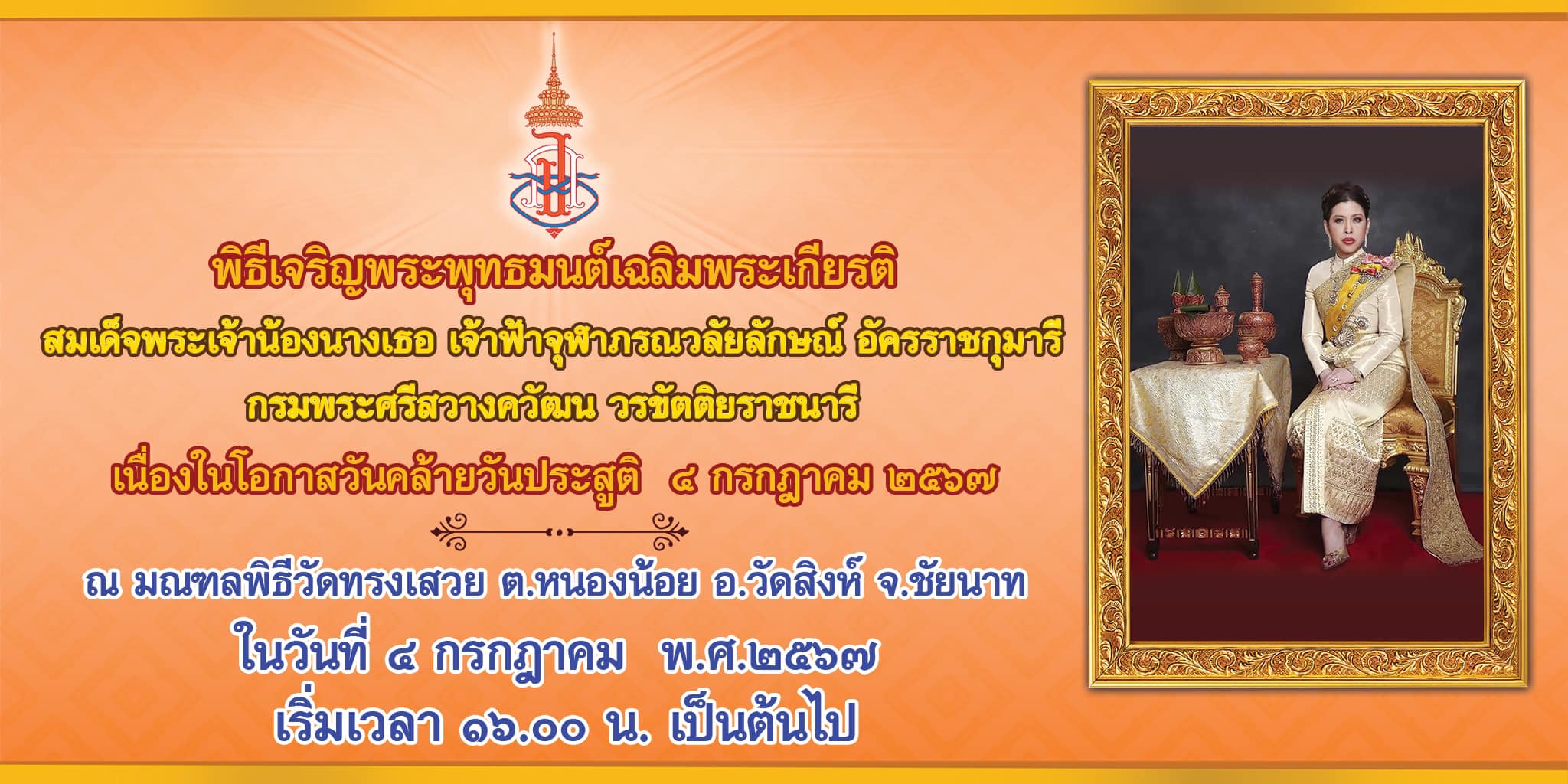 พิธีเจริญพระพุทธมนต์เฉลิมพระเกียรติ

สมเด็จพระเจ้าน้องนางเธอ เจ้าฟ้าจุฬาภรณวลัยลักษณ์ อัครราชกุมารี

กรมพระศรีสวางควัฒน วรขัตติยราชนารี

เนื่องในโอกาสวันคล้ายวันประสูติ ๔ กรกฎาคม ๒๕๖๗

ณ มณฑลพิธีวัดทรงเสวย ต.หนองน้อย อ.วัดสิงห์ จ.ชัยนาท

ในวันที่ ๔ กรกฎาคม พ.ศ.๒๕๖๗

เริ่มเวลา ๑๖.๐๐ น. เป็นต้นไป